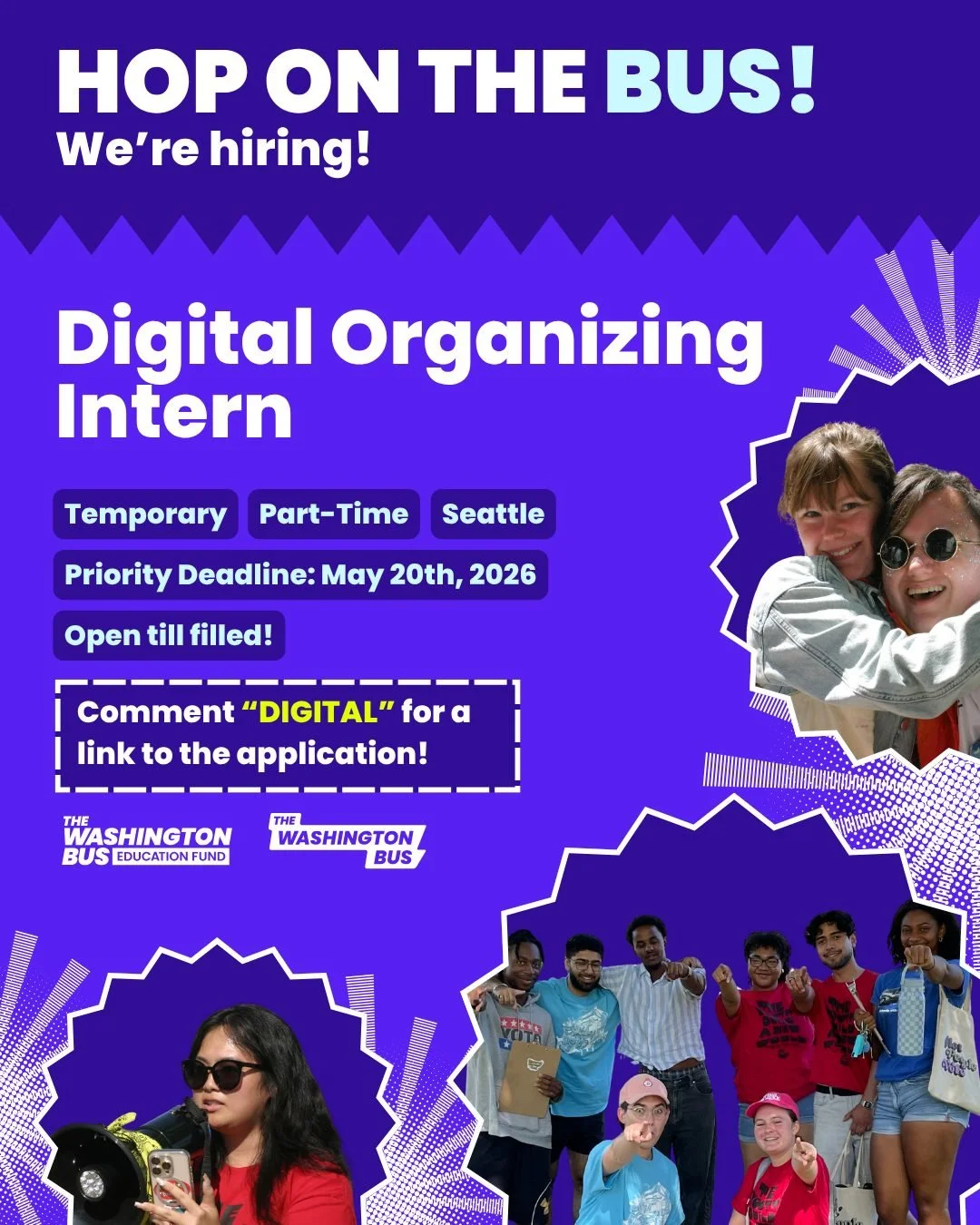 HOP ON THE BUS!
We're hiring!

Digital Organizing Intern

Temporary Part-Time Seattle

Priority Deadline: May 20th, 2026

Open till filled!

Comment "DIGITAL" for a link to the application!

THE WASHINGTON BUS EDUCATION FUND

THE WASHINGTON BUS

VOTE